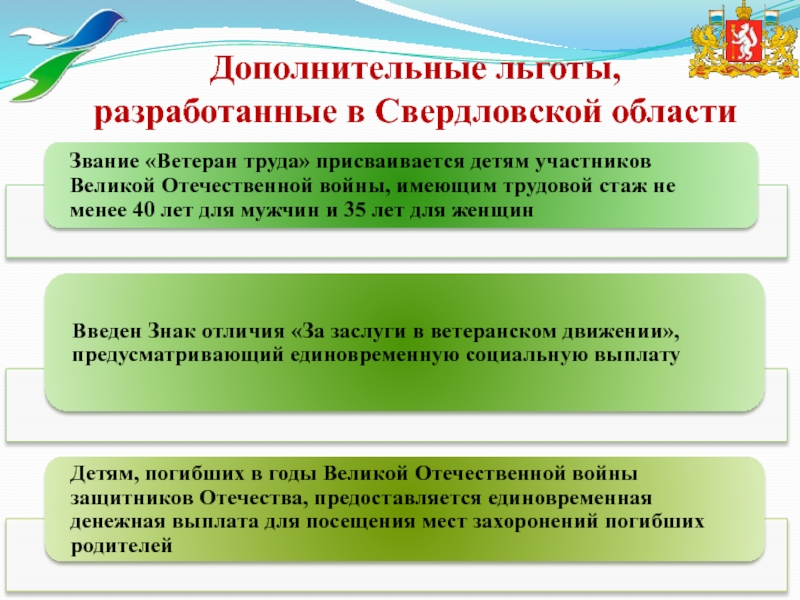 Дополнительные льготы, разработанные в Свердловской области

Звание «Ветеран труда» присваивается детям участников Великой Отечественной войны, имеющим трудовой стаж не менее 40 лет для мужчин и 35 лет для женщин

Введен Знак отличия «За заслуги в ветеранском движении», предусматривающий единовременную социальную выплату

Детям, погибших в годы Великой Отечественной войны защитников Отечества, предоставляется единовременная денежная выплата для посещения мест захоронений погибших родителей